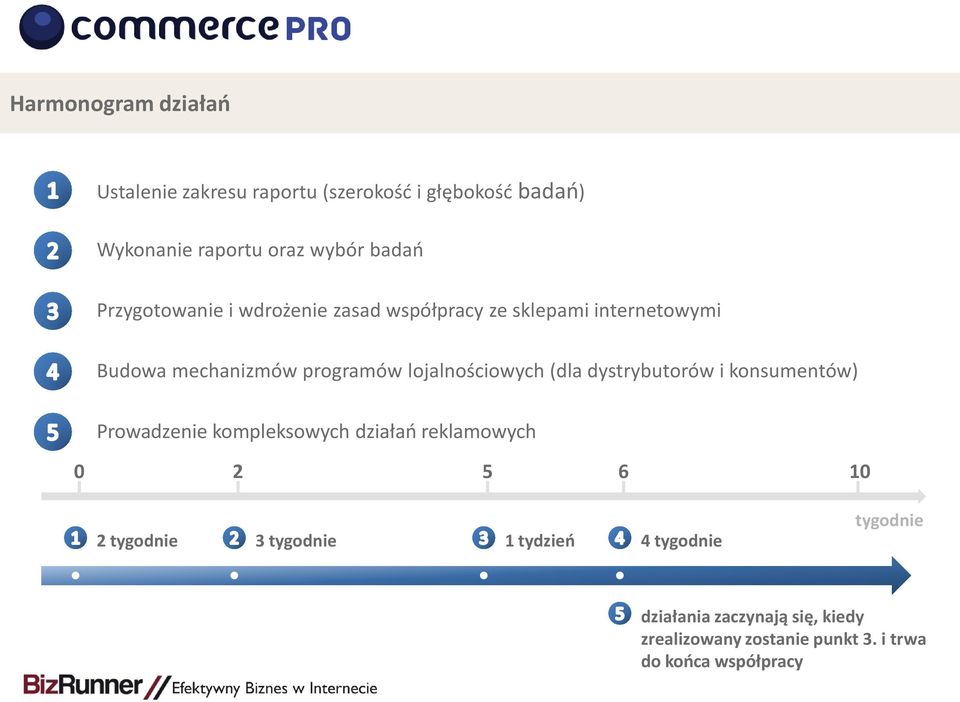 commerce PRO

Harmonogram działań

1 Ustalenie zakresu raportu (szerokość i głębokość badań)

2 Wykonanie raportu oraz wybór badań

3 Przygotowanie i wdrożenie zasad współpracy ze sklepami internetowymi

4 Budowa mechanizmów programów lojalnościowych (dla dystrybutorów i konsumentów)

5 Prowadzenie kompleksowych działań reklamowych

0 2 5 6 10

tygodnie

1 2 tygodnie 2 3 tygodnie 3 1 tydzień 4 4 tygodnie

5 działania zaczynają się, kiedy zrealizowany zostanie punkt 3. i trwa do końca współpracy

BizRunner // Efektywny Biznes w Internecie